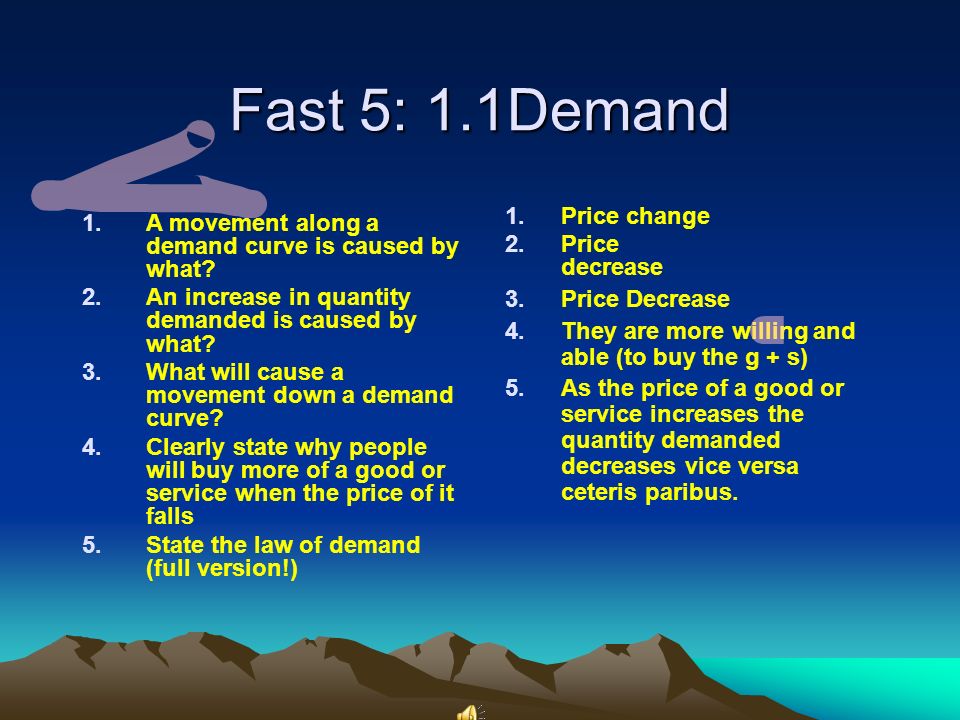 Fast 5: 1.1Demand

1. A movement along a demand curve is caused by what?
2. An increase in quantity demanded is caused by what?
3. What will cause a movement down a demand curve?
4. Clearly state why people will buy more of a good or service when the price of it falls
5. State the law of demand (full version!)

1. Price change
2. Price decrease
3. Price Decrease
4. They are more willing and able (to buy the g + s)
5. As the price of a good or service increases the quantity demanded decreases vice versa ceteris paribus.